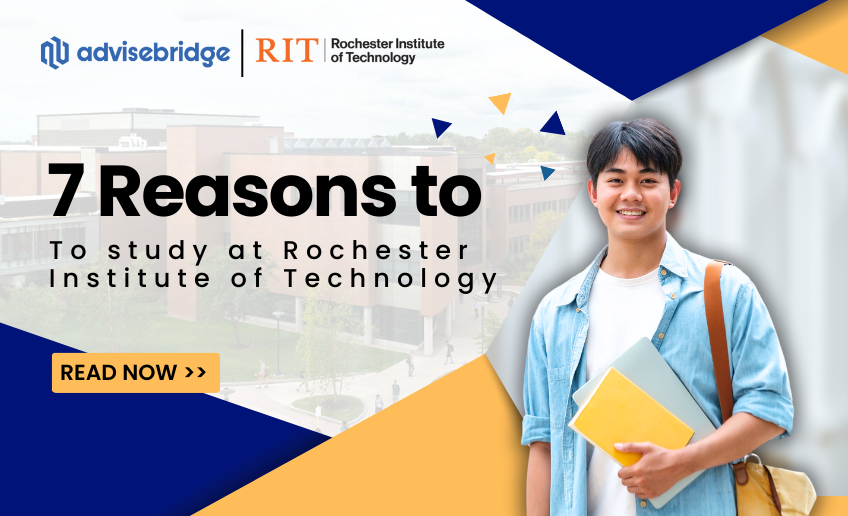 advisebridge

RIT Rochester Institute of Technology

7 Reasons to

To study at Rochester Institute of Technology

READ NOW >>